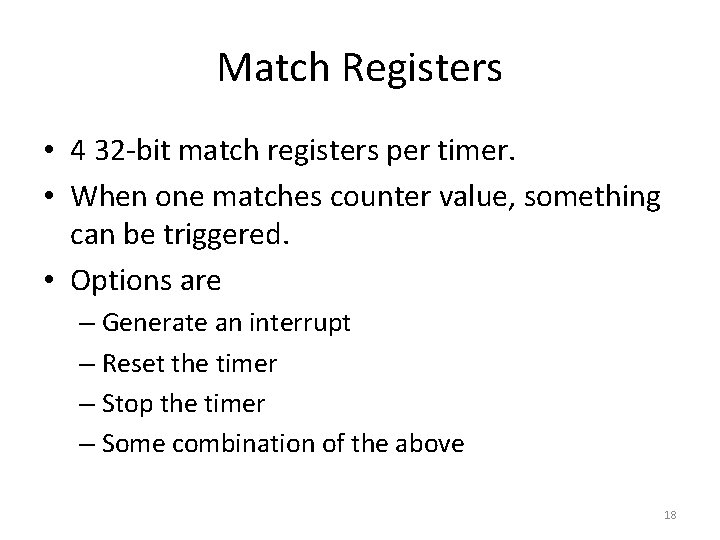 Match Registers

• 4 32-bit match registers per timer.
• When one matches counter value, something can be triggered.
• Options are
– Generate an interrupt
– Reset the timer
– Stop the timer
– Some combination of the above

18